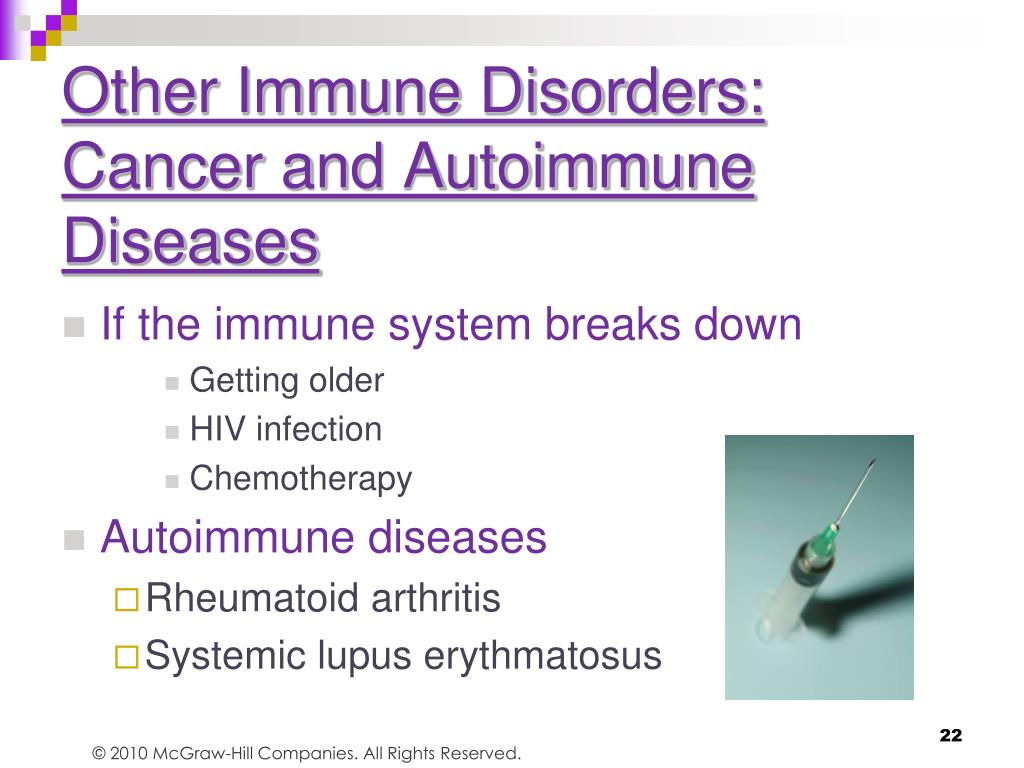 Other Immune Disorders: Cancer and Autoimmune Diseases

If the immune system breaks down
Getting older
HIV infection
Chemotherapy

Autoimmune diseases
Rheumatoid arthritis
Systemic lupus erythmatosus

22

© 2010 McGraw-Hill Companies. All Rights Reserved.